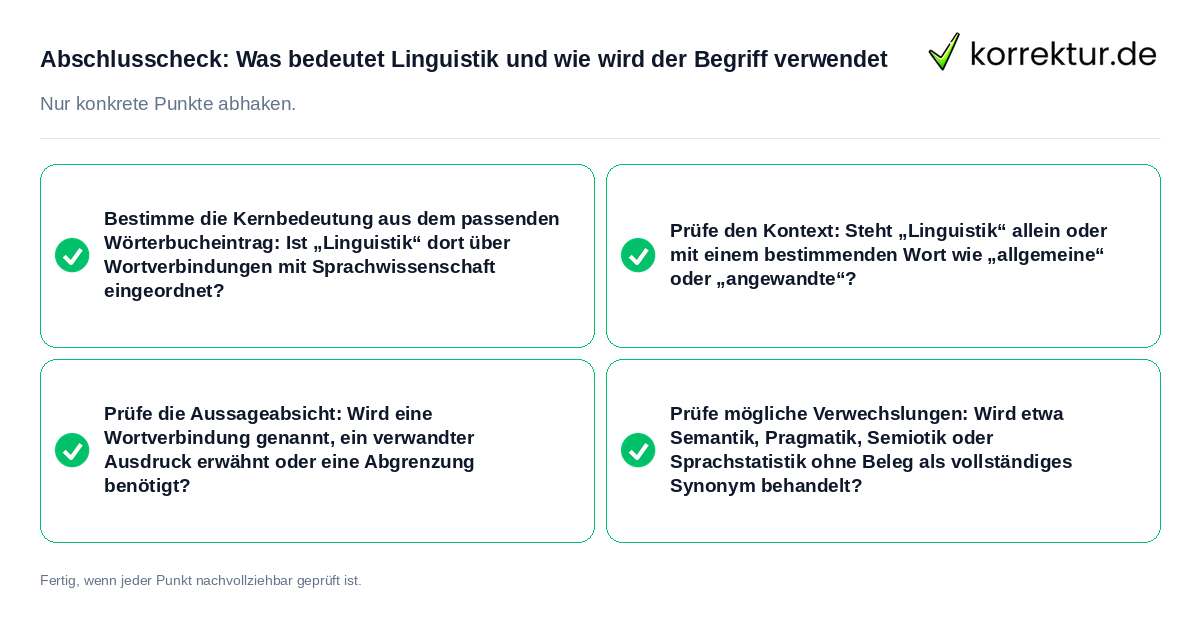 Abschlusscheck: Was bedeutet Linguistik und wie wird der Begriff verwendet

korrektur.de

Nur konkrete Punkte abhaken.

Bestimme die Kernbedeutung aus dem passenden Wörterbucheintrag: Ist „Linguistik“ dort über Wortverbindungen mit Sprachwissenschaft eingeordnet?

Prüfe den Kontext: Steht „Linguistik“ allein oder mit einem bestimmenden Wort wie „allgemeine“ oder „angewandte“?

Prüfe die Aussageabsicht: Wird eine Wortverbindung genannt, ein verwandter Ausdruck erwähnt oder eine Abgrenzung benötigt?

Prüfe mögliche Verwechslungen: Wird etwa Semantik, Pragmatik, Semiotik oder Sprachstatistik ohne Beleg als vollständiges Synonym behandelt?

Fertig, wenn jeder Punkt nachvollziehbar geprüft ist.